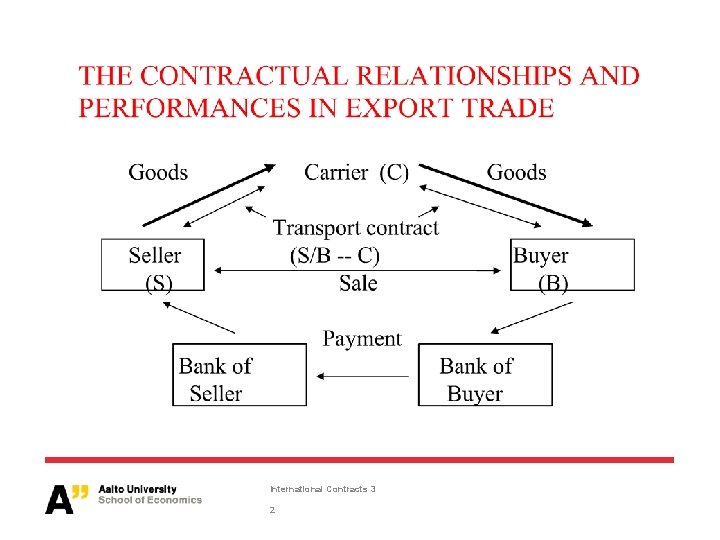 THE CONTRACTUAL RELATIONSHIPS AND PERFORMANCES IN EXPORT TRADE

Goods

Carrier (C)

Goods

Transport contract (S/B -- C)

Seller (S)

Sale

Buyer (B)

Payment

Bank of Seller

Bank of Buyer

A" Aalto University
School of Economics

International Contracts 3

2